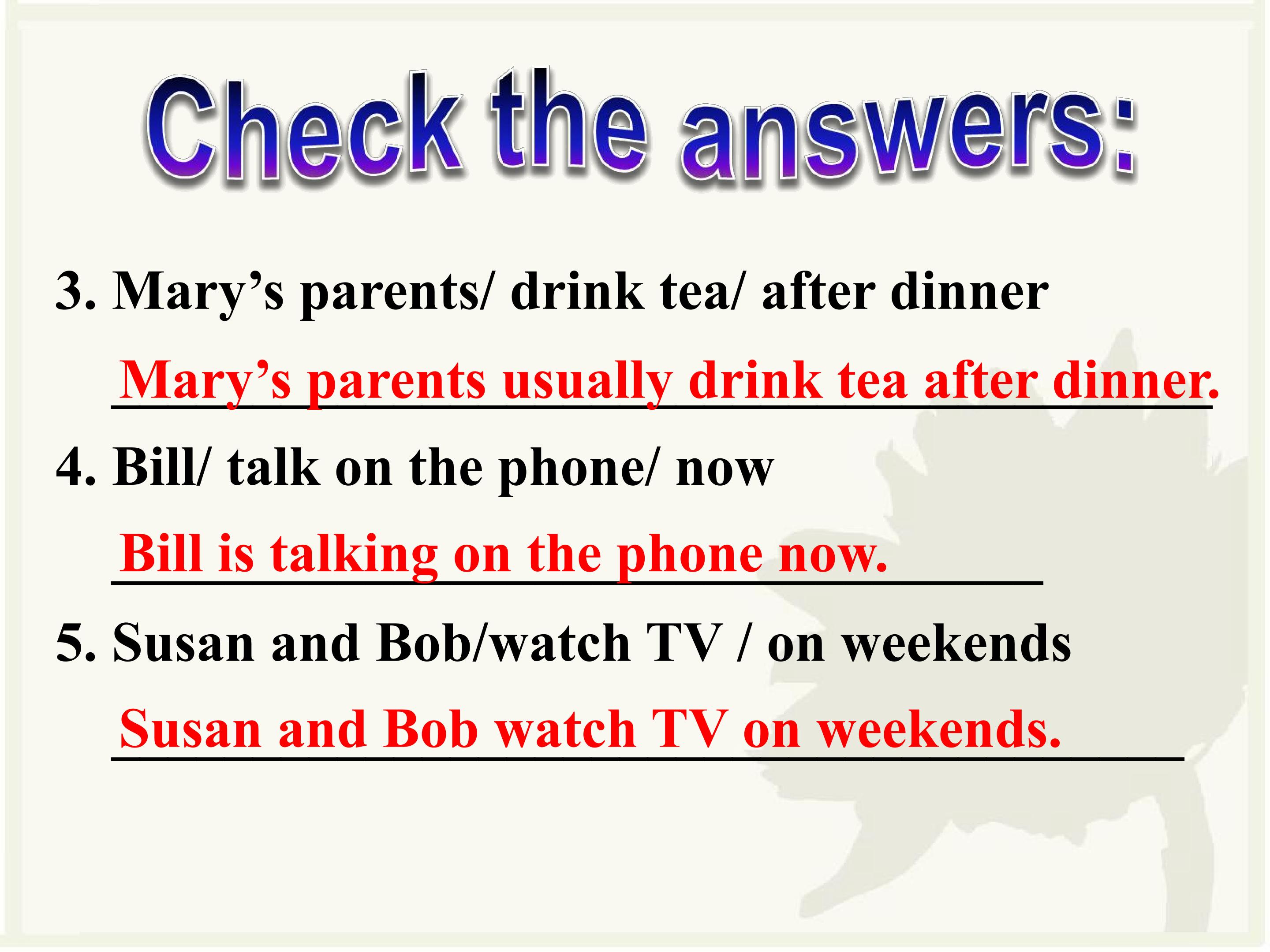 Check the answers:

3. Mary’s parents/ drink tea/ after dinner

Mary’s parents usually drink tea after dinner.

4. Bill/ talk on the phone/ now

Bill is talking on the phone now.

5. Susan and Bob/watch TV / on weekends

Susan and Bob watch TV on weekends.